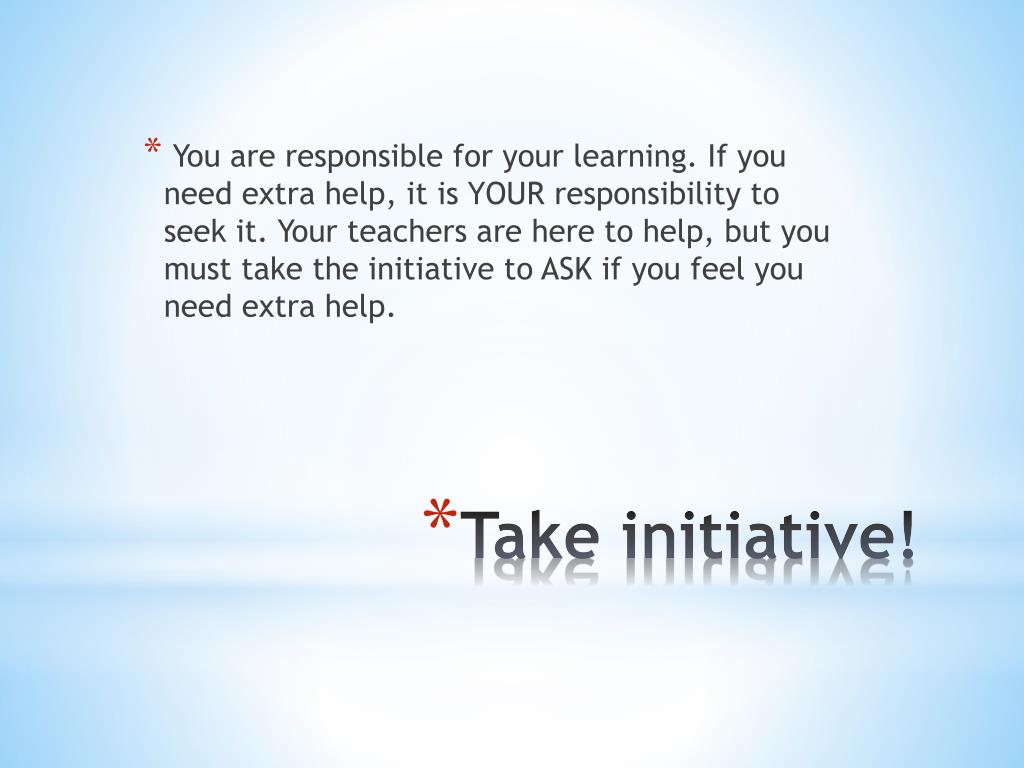 * You are responsible for your learning. If you need extra help, it is YOUR responsibility to seek it. Your teachers are here to help, but you must take the initiative to ASK if you feel you need extra help.

*Take initiative!